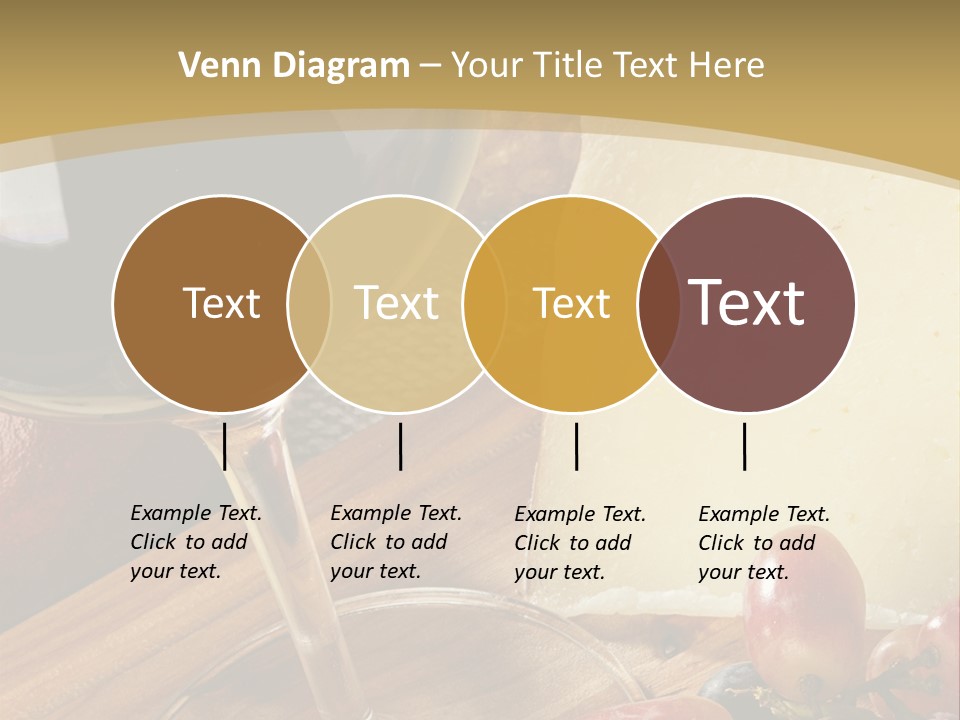 Venn Diagram – Your Title Text Here

Text

Text

Text

Text

Example Text. Click to add your text.

Example Text. Click to add your text.

Example Text. Click to add your text.

Example Text. Click to add your text.